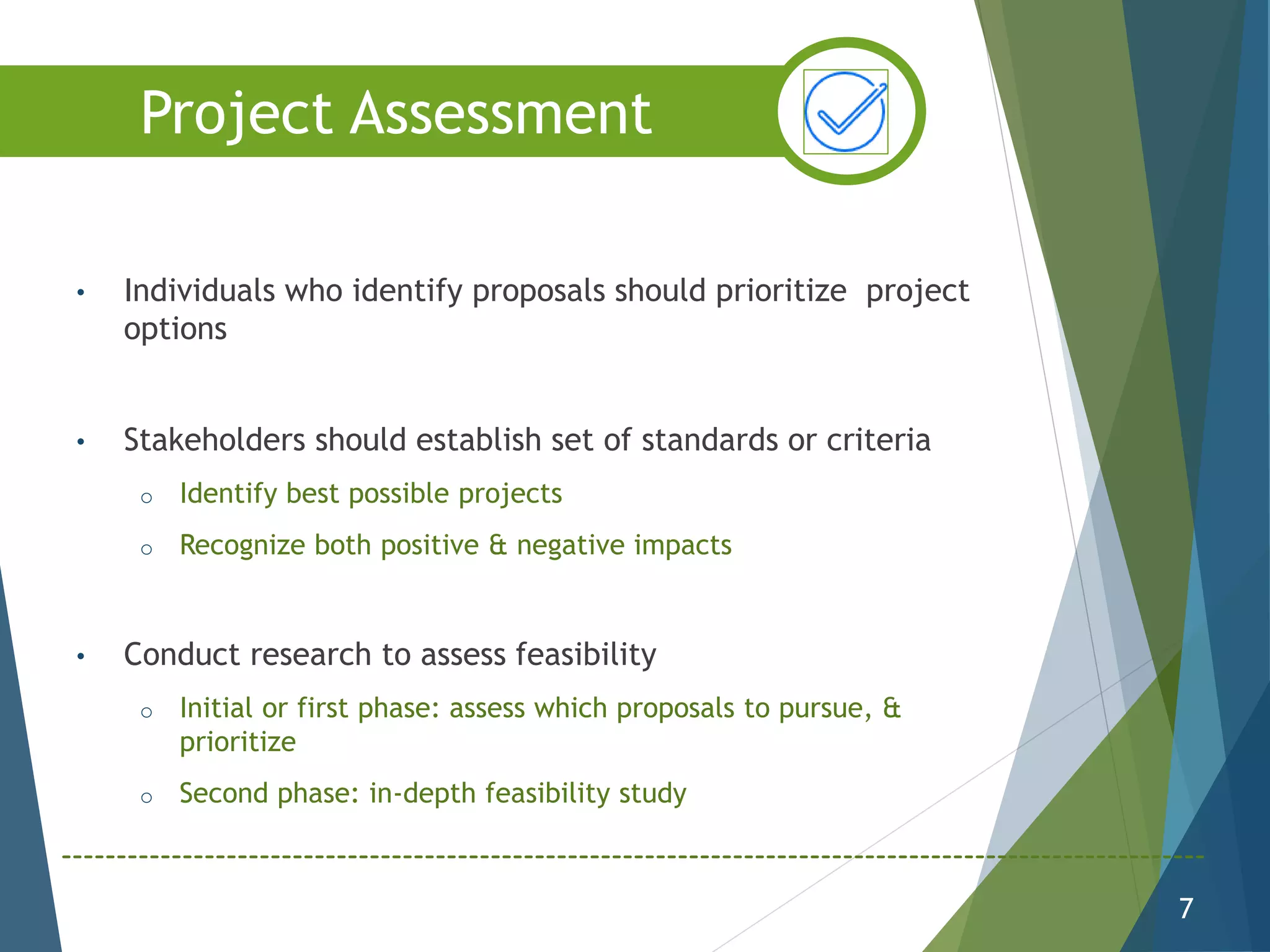 Project Assessment

• Individuals who identify proposals should prioritize project options

• Stakeholders should establish set of standards or criteria
  o Identify best possible projects
  o Recognize both positive & negative impacts

• Conduct research to assess feasibility
  o Initial or first phase: assess which proposals to pursue, & prioritize
  o Second phase: in-depth feasibility study

7